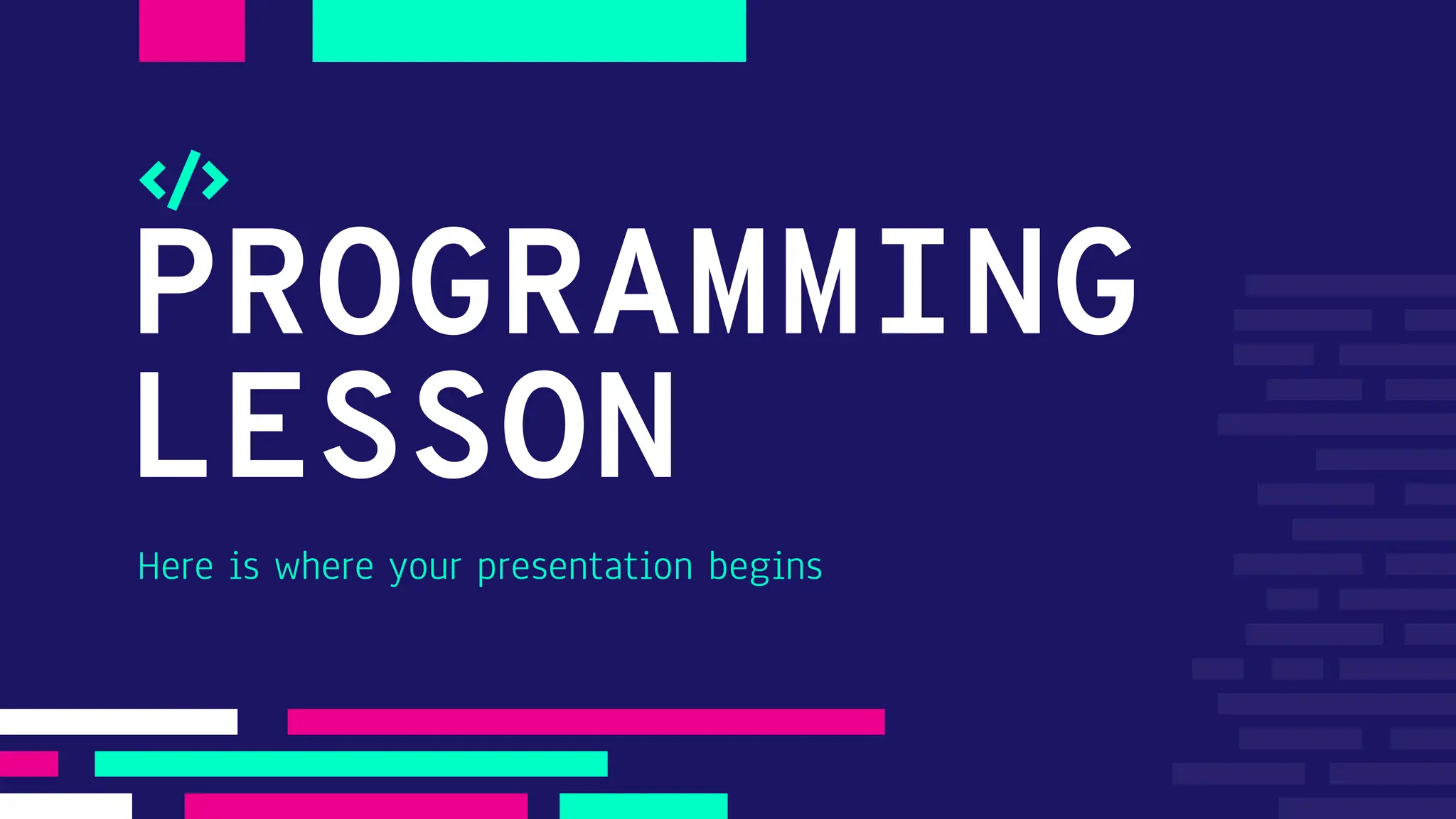 </>
PROGRAMMING LESSON

Here is where your presentation begins